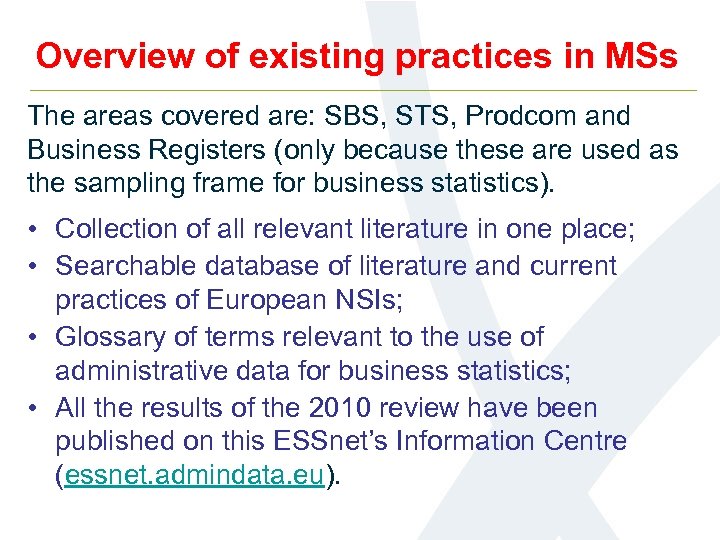 Overview of existing practices in MSs

The areas covered are: SBS, STS, Prodcom and Business Registers (only because these are used as the sampling frame for business statistics).

• Collection of all relevant literature in one place;
• Searchable database of literature and current practices of European NSIs;
• Glossary of terms relevant to the use of administrative data for business statistics;
• All the results of the 2010 review have been published on this ESSnet's Information Centre (essnet.admindata.eu).